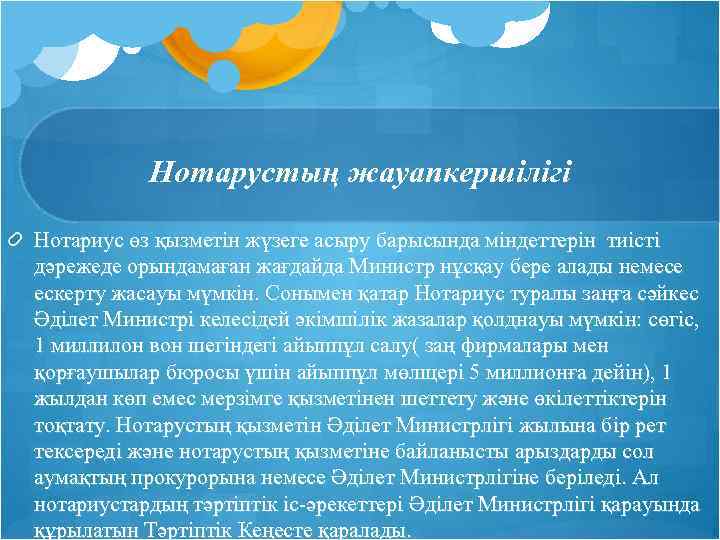 Нотарустың жауапкершілігі

Нотариус өз қызметін жүзеге асыру барысында міндеттерін тиісті дәрежеде орындамаған жағдайда Министр нұсқау бере алады немесе ескерту жасауы мүмкін. Сонымен қатар Нотариус туралы заңға сәйкес Әділет Министрі келесідей әкімшілік жазалар қолднауы мүмкін: сөгіс, 1 миллилон вон шегіндегі айыппұл салу( заң фирмалары мен қорғаушылар бюросы үшін айыппұл мөлшері 5 миллионға дейін), 1 жылдан көп емес мерзімге қызметінен шеттету және өкілеттіктерін тоқтату. Нотарустың қызметін Әділет Министрлігі жылына бір рет тексереді және нотарустың қызметіне байланысты арыздарды сол аумақтың прокурорына немесе Әділет Министрлігіне беріледі. Ал нотариустардың тәртіптік іс-әрекеттері Әділет Министрлігі қарауында құрылатын Тәртіптік Кеңесте қаралады.